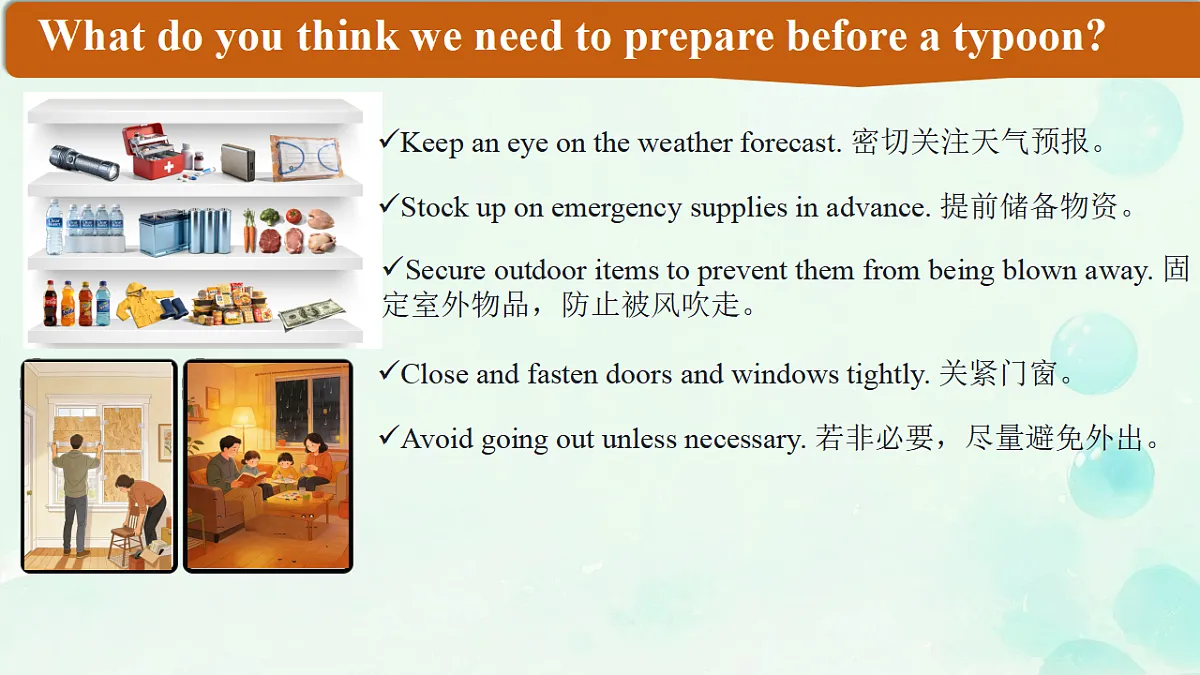 What do you think we need to prepare before a typoon?

✓Keep an eye on the weather forecast. 密切关注天气预报。

✓Stock up on emergency supplies in advance. 提前储备物资。

✓Secure outdoor items to prevent them from being blown away. 固定室外物品，防止被风吹走。

✓Close and fasten doors and windows tightly. 关紧门窗。

✓Avoid going out unless necessary. 若非必要，尽量避免外出。